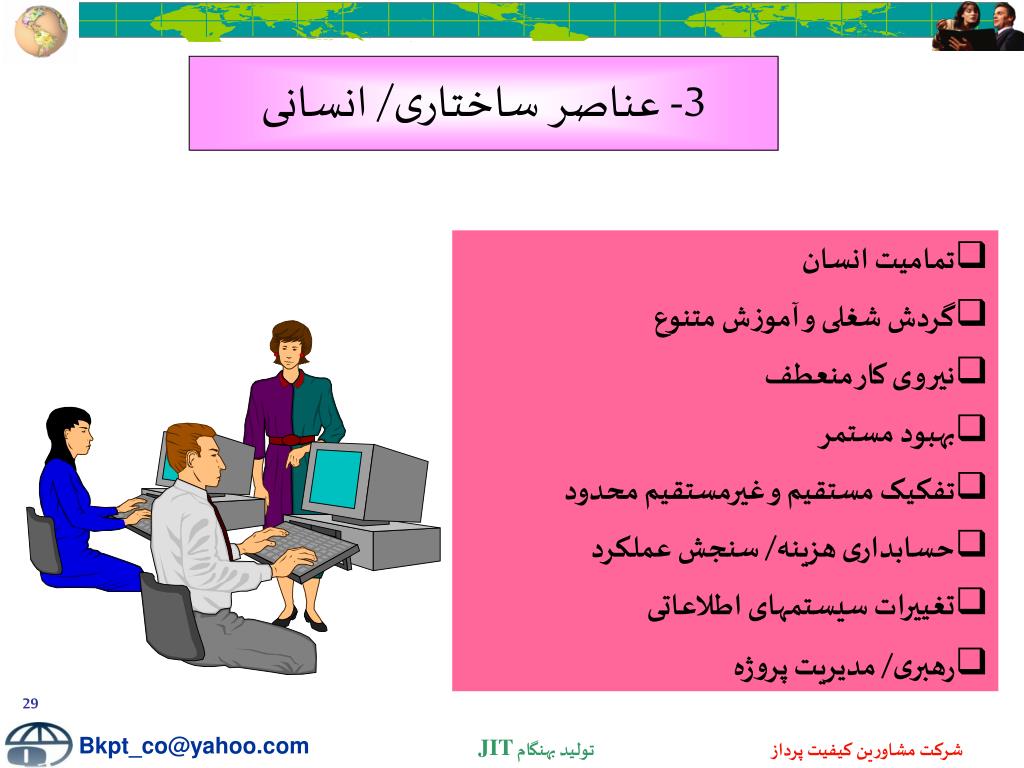 3- عناصر ساختاری/ انسانی

❑تمامیت انسان

❑گردش شغلی و آموزش متنوع

❑نیروی کار منعطف

❑بهبود مستمر

❑تفکیک مستقیم و غیرمستقیم محدود

❑حسابداری هزینه/ سنجش عملکرد

❑تغییرات سیستمهای اطلاعاتی

❑رهبری/ مدیریت پروژه

29

Bkpt_co@yahoo.com

تولید بهنگام JIT

شرکت مشاورین کیفیت پرداز